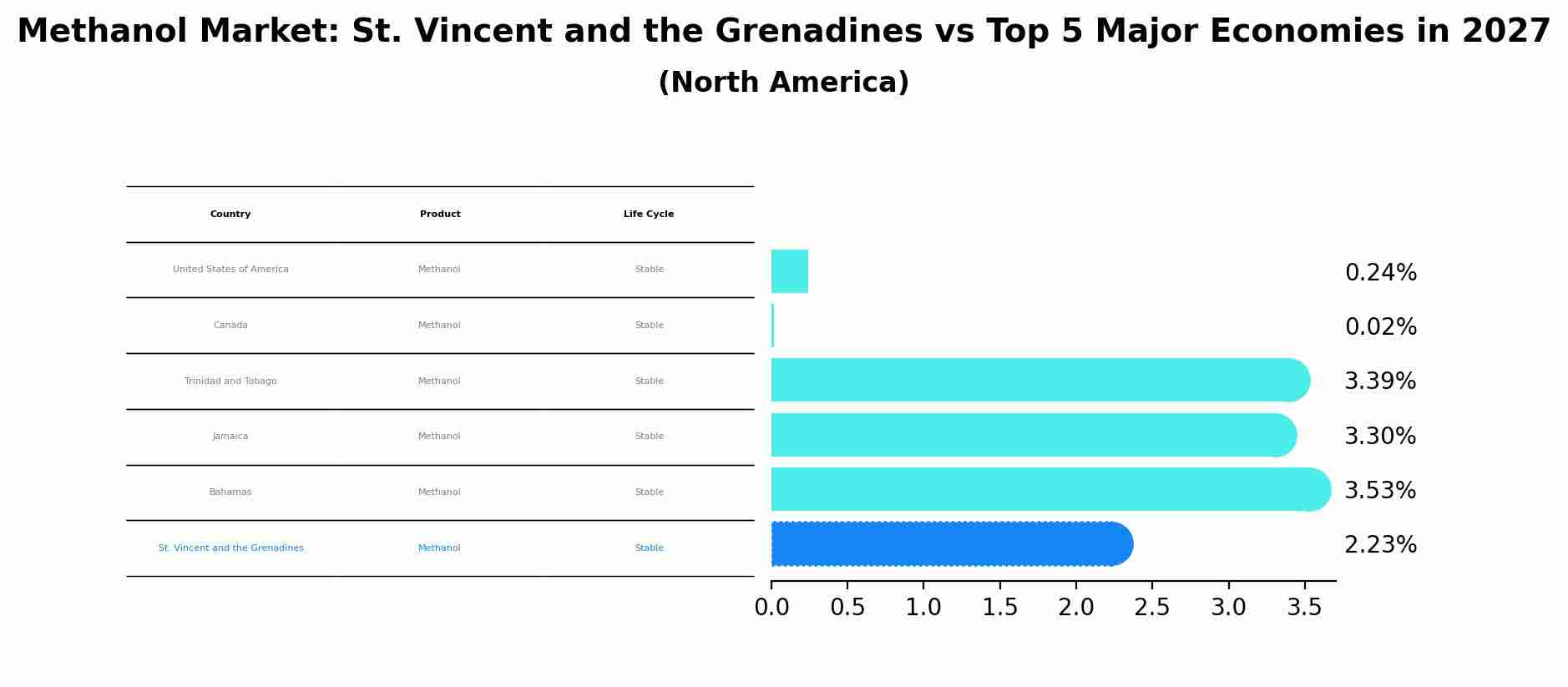 Methanol Market: St. Vincent and the Grenadines vs Top 5 Major Economies in 2027
(North America)

| Country | Product | Life Cycle |
|---|---|---|
| United States of America | Methanol | Stable |
| Canada | Methanol | Stable |
| Trinidad and Tobago | Methanol | Stable |
| Jamaica | Methanol | Stable |
| Bahamas | Methanol | Stable |
| St. Vincent and the Grenadines | Methanol | Stable |

0.24%
0.02%
3.39%
3.30%
3.53%
2.23%

0.0 0.5 1.0 1.5 2.0 2.5 3.0 3.5